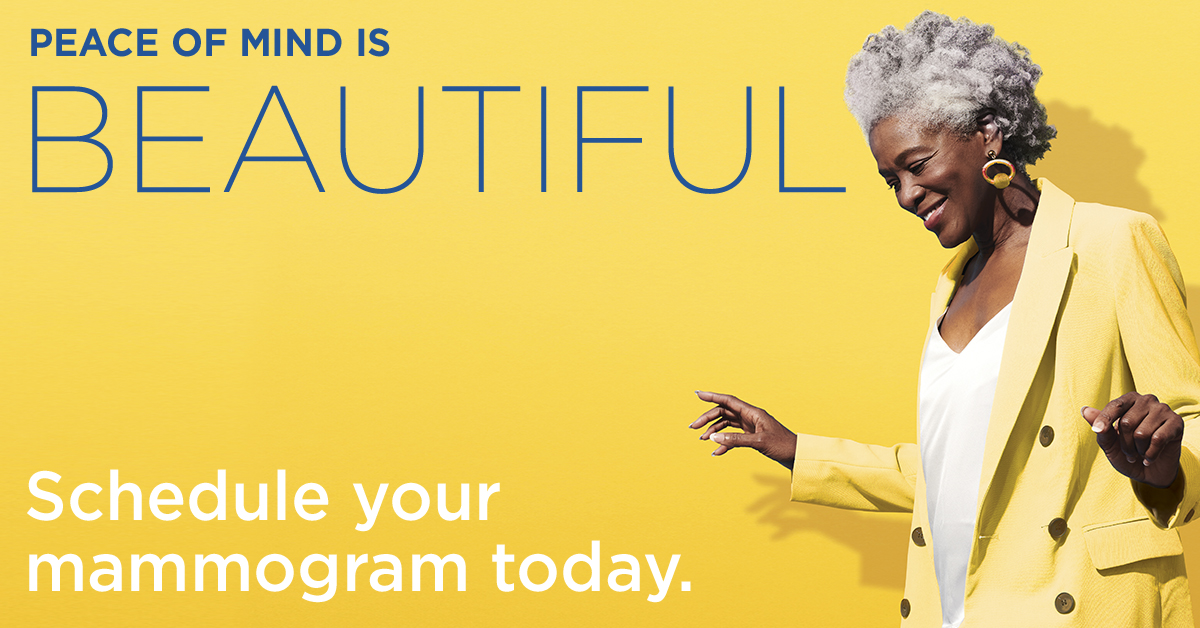 PEACE OF MIND IS
BEAUTIFUL

Schedule your mammogram today.